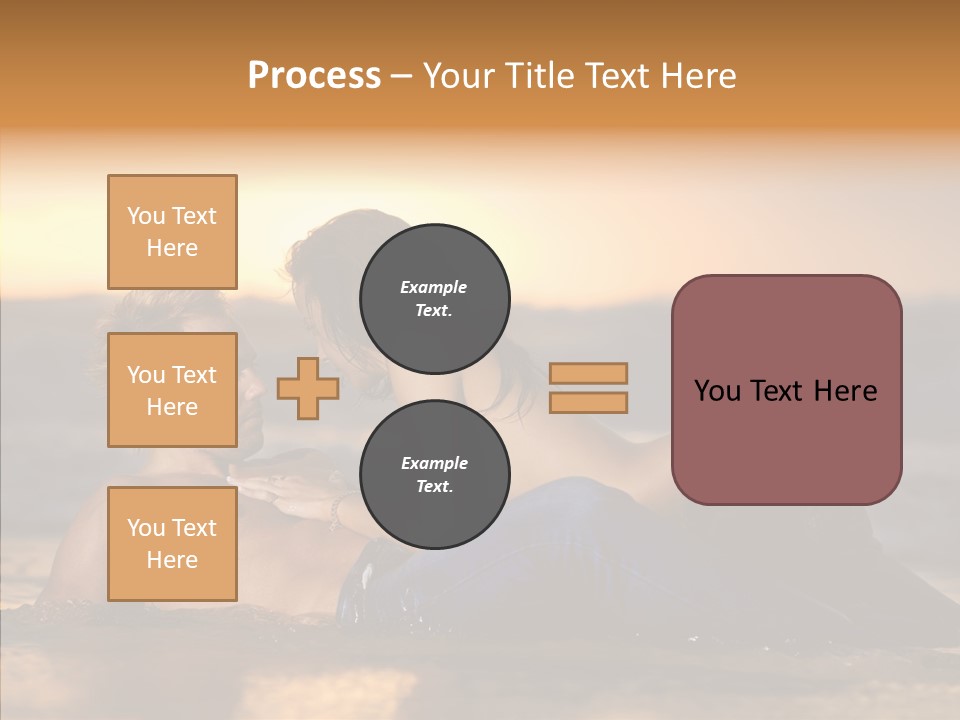 Process – Your Title Text Here

You Text Here

You Text Here

You Text Here

Example Text.

Example Text.

You Text Here